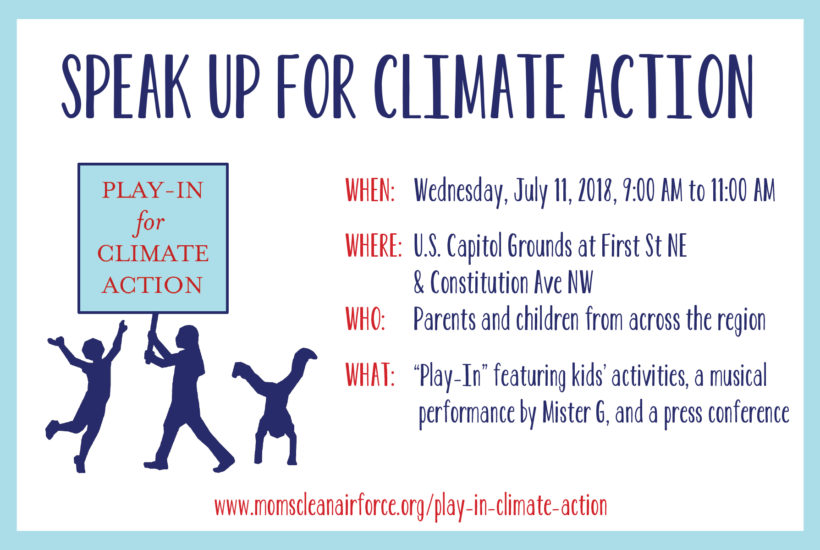 SPEAK UP FOR CLIMATE ACTION

PLAY-IN
for
CLIMATE
ACTION

WHEN: Wednesday, July 11, 2018, 9:00 AM to 11:00 AM

WHERE: U.S. Capitol Grounds at First St NE & Constitution Ave NW

WHO: Parents and children from across the region

WHAT: "Play-In" featuring kids' activities, a musical performance by Mister G, and a press conference

www.momscleanairforce.org/play-in-climate-action